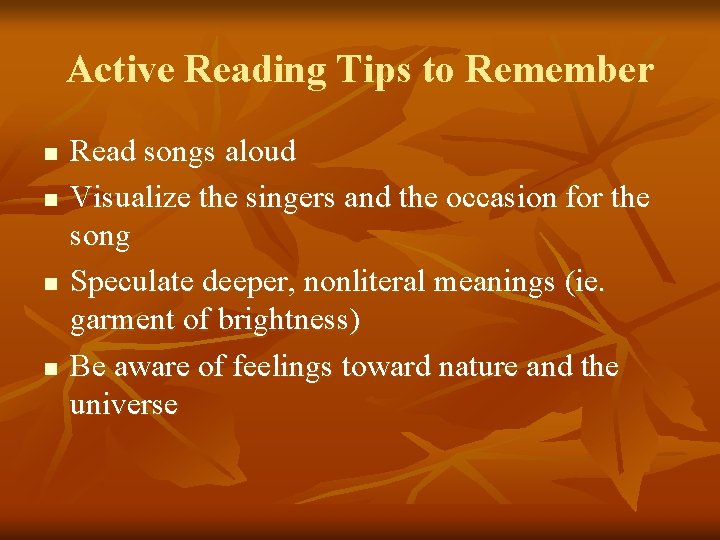 Active Reading Tips to Remember

- Read songs aloud
- Visualize the singers and the occasion for the song
- Speculate deeper, nonliteral meanings (ie. garment of brightness)
- Be aware of feelings toward nature and the universe